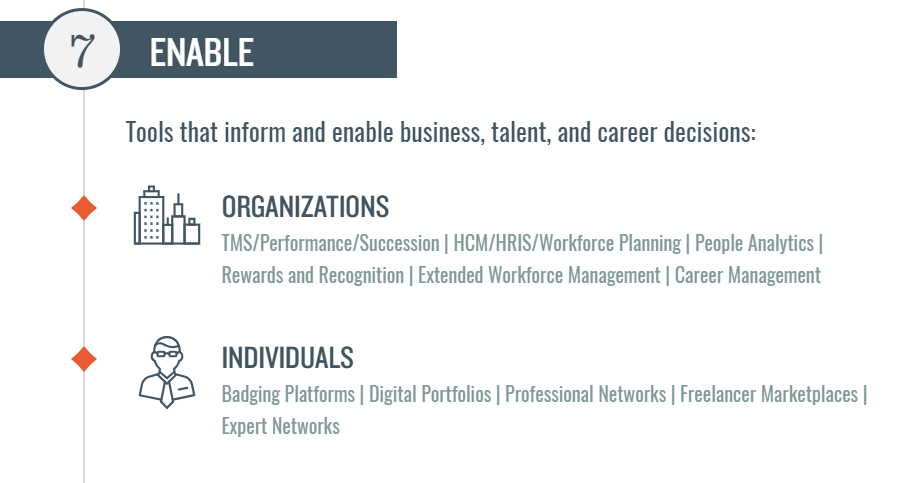 7 ENABLE

Tools that inform and enable business, talent, and career decisions:

ORGANIZATIONS
TMS/Performance/Succession | HCM/HRIS/Workforce Planning | People Analytics | Rewards and Recognition | Extended Workforce Management | Career Management

INDIVIDUALS
Badging Platforms | Digital Portfolios | Professional Networks | Freelancer Marketplaces | Expert Networks